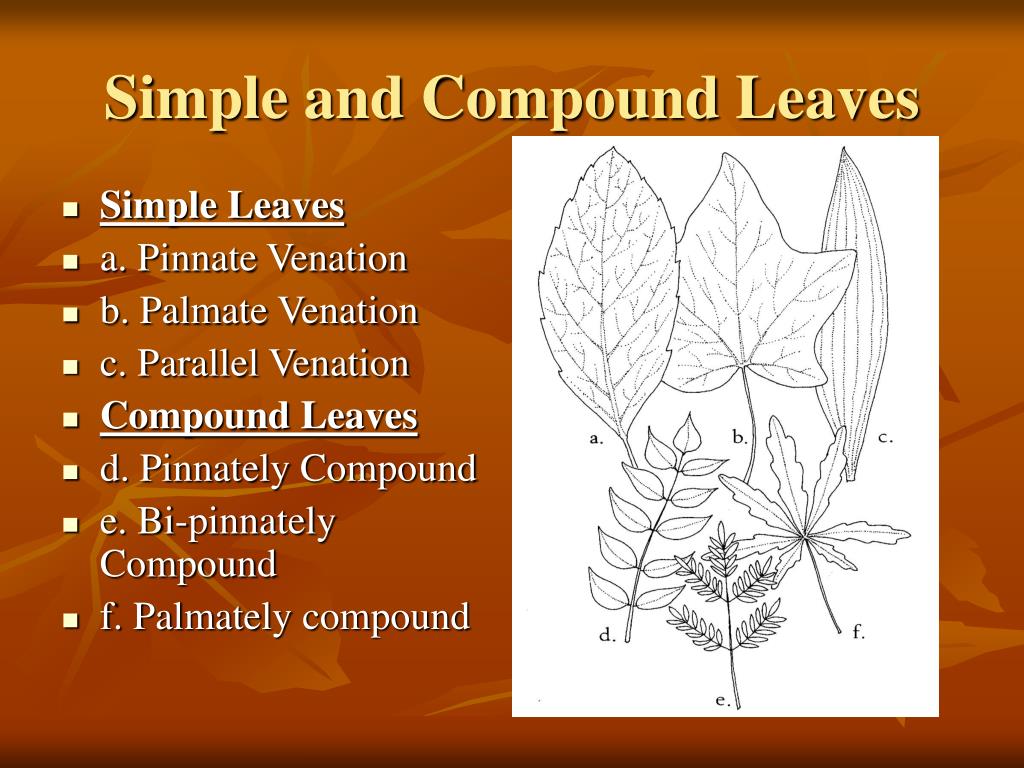 Simple and Compound Leaves

- Simple Leaves
- a. Pinnate Venation
- b. Palmate Venation
- c. Parallel Venation
- Compound Leaves
- d. Pinnately Compound
- e. Bi-pinnately Compound
- f. Palmately compound

a.

b.

c.

d.

e.

f.